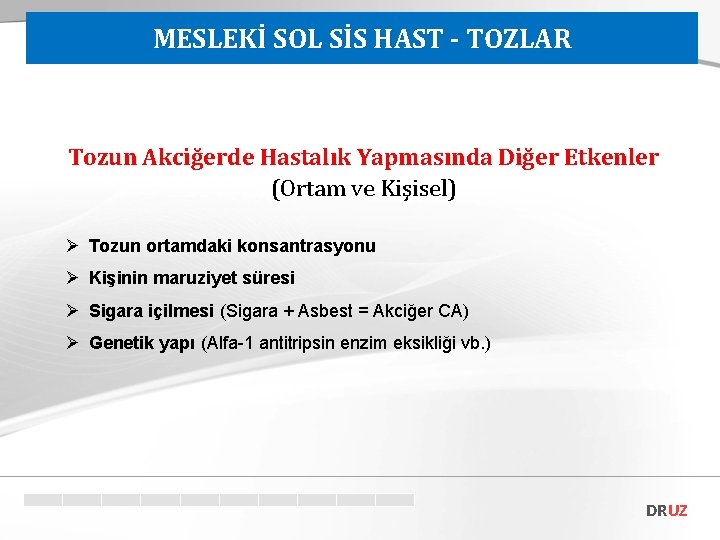 MESLEKİ SOL SİS HAST - TOZLAR

Tozun Akciğerde Hastalık Yapmasında Diğer Etkenler
(Ortam ve Kişisel)

➢ Tozun ortamdaki konsantrasyonu
➢ Kişinin maruziyet süresi
➢ Sigara içilmesi (Sigara + Asbest = Akciğer CA)
➢ Genetik yapı (Alfa-1 antitripsin enzim eksikliği vb.)

DRUZ